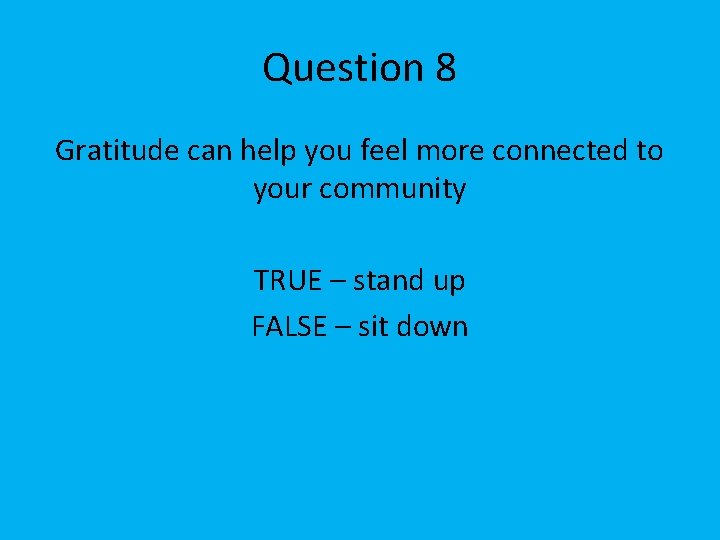 Question 8

Gratitude can help you feel more connected to your community

TRUE – stand up
FALSE – sit down